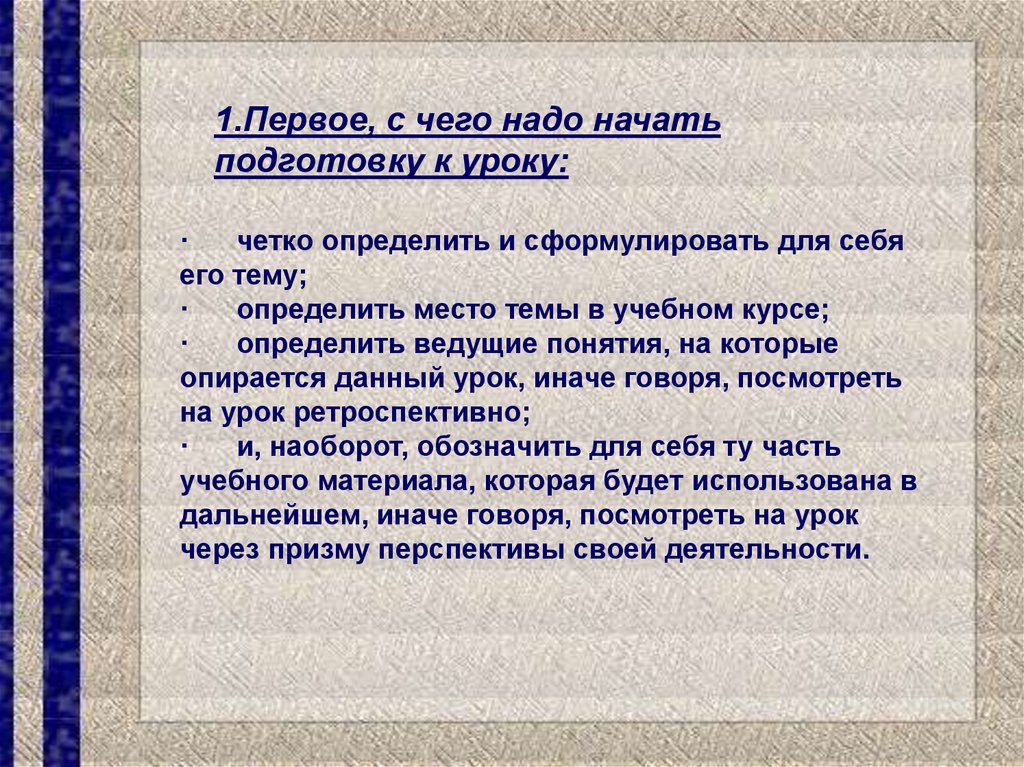 1.Первое, с чего надо начать подготовку к уроку:

· четко определить и сформулировать для себя его тему;
· определить место темы в учебном курсе;
· определить ведущие понятия, на которые опирается данный урок, иначе говоря, посмотреть на урок ретроспективно;
· и, наоборот, обозначить для себя ту часть учебного материала, которая будет использована в дальнейшем, иначе говоря, посмотреть на урок через призму перспективы своей деятельности.